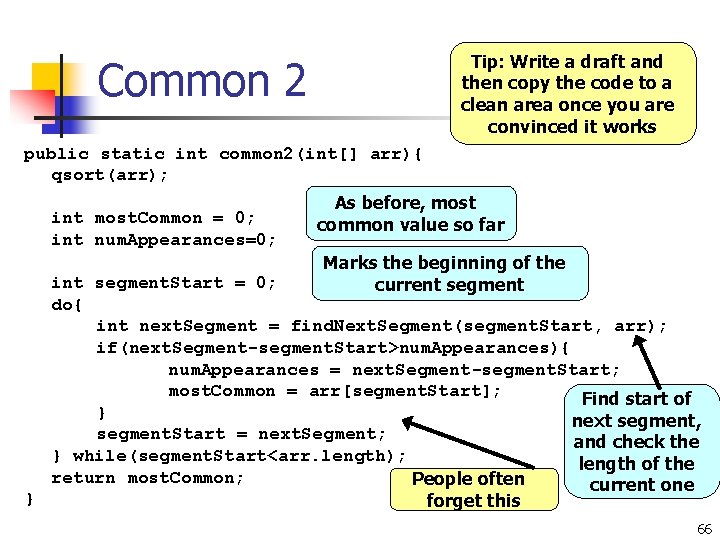 Common 2

Tip: Write a draft and then copy the code to a clean area once you are convinced it works

public static int common2(int[] arr){
  qsort(arr);

  int mostCommon = 0;
  int numAppearances=0;

  int segmentStart = 0;
  do{
      int nextSegment = findNextSegment(segmentStart, arr);
      if(nextSegment-segmentStart>numAppearances){
            numAppearances = nextSegment-segmentStart;
            mostCommon = arr[segmentStart];
      }
      segmentStart = nextSegment;
  } while(segmentStart<arr.length);
  return mostCommon;
}

As before, most common value so far

Marks the beginning of the current segment

Find start of next segment, and check the length of the current one

People often forget this

66